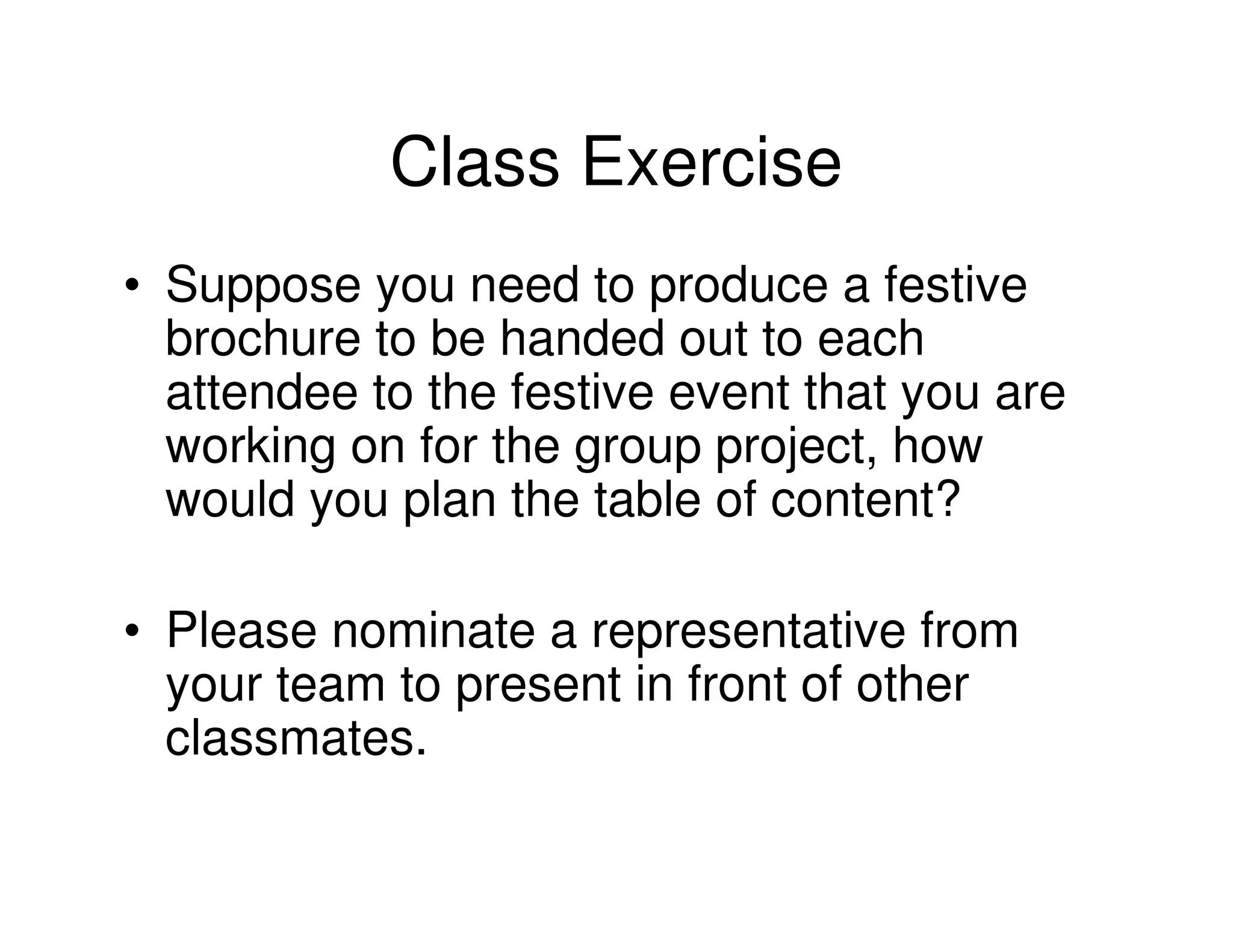 Class Exercise

• Suppose you need to produce a festive brochure to be handed out to each attendee to the festive event that you are working on for the group project, how would you plan the table of content?

• Please nominate a representative from your team to present in front of other classmates.